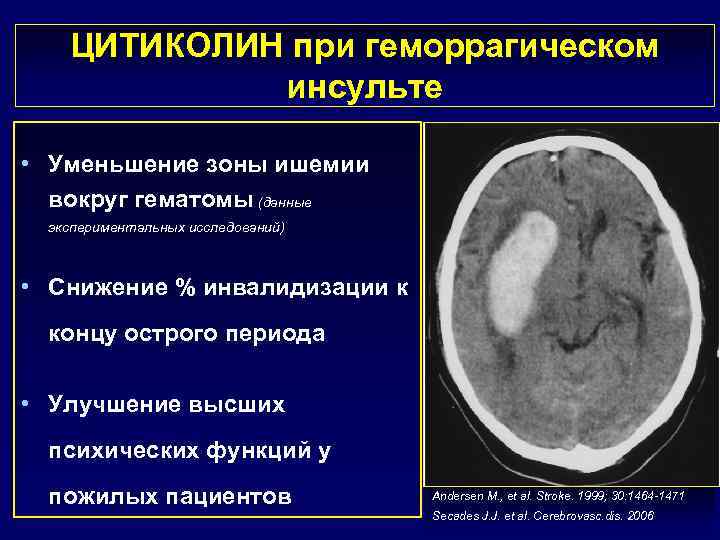 ЦИТИКОЛИН при геморрагическом инсульте

• Уменьшение зоны ишемии вокруг гематомы (данные экспериментальных исследований)

• Снижение % инвалидизации к концу острого периода

• Улучшение высших психических функций у пожилых пациентов

Andersen M., et al. Stroke. 1999; 30:1464-1471
Secades J.J. et al. Cerebrovasc.dis. 2006